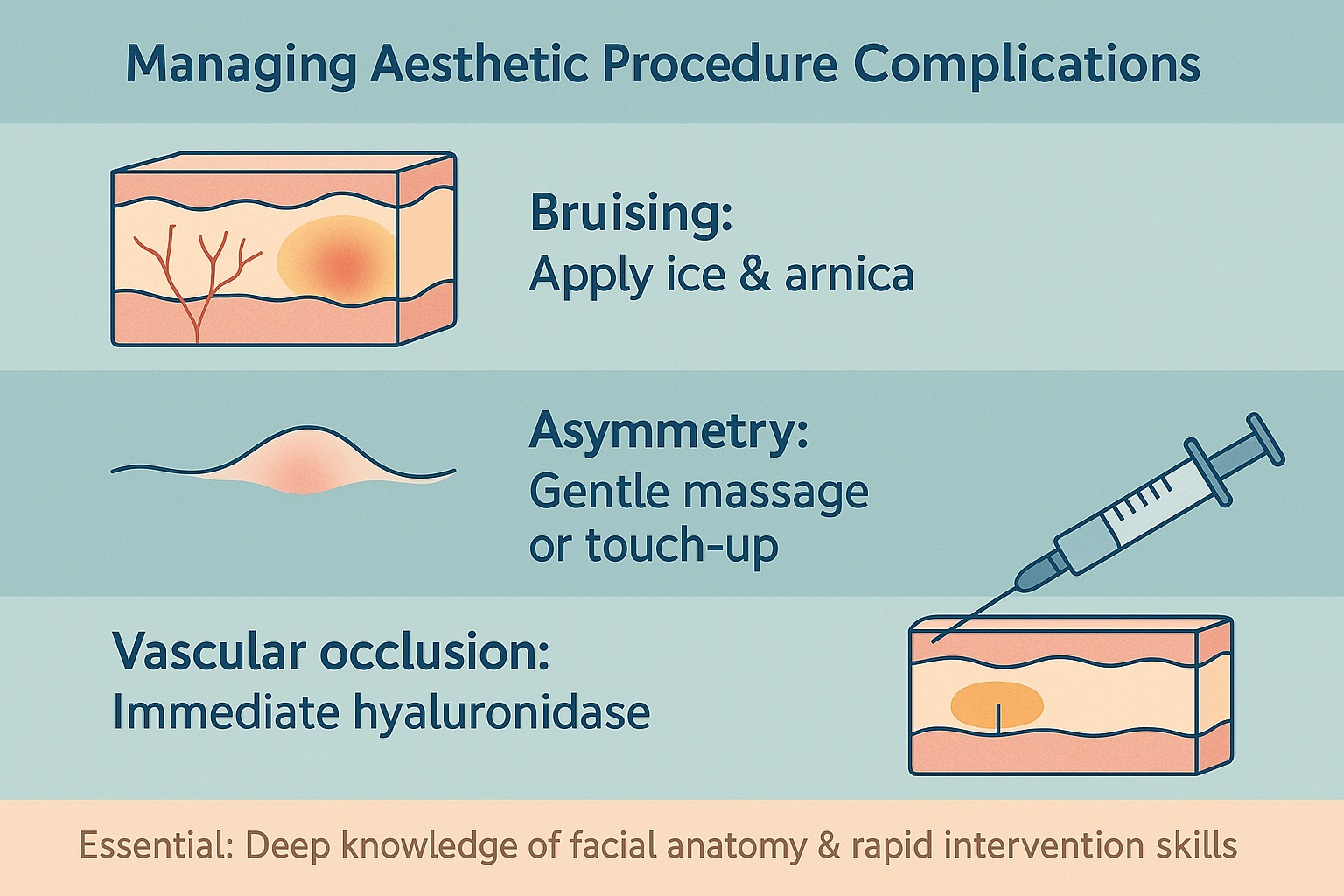 Managing Aesthetic Procedure Complications

Bruising:
Apply ice & arnica

Asymmetry:
Gentle massage or touch-up

Vascular occlusion:
Immediate hyaluronidase

Essential: Deep knowledge of facial anatomy & rapid intervention skills